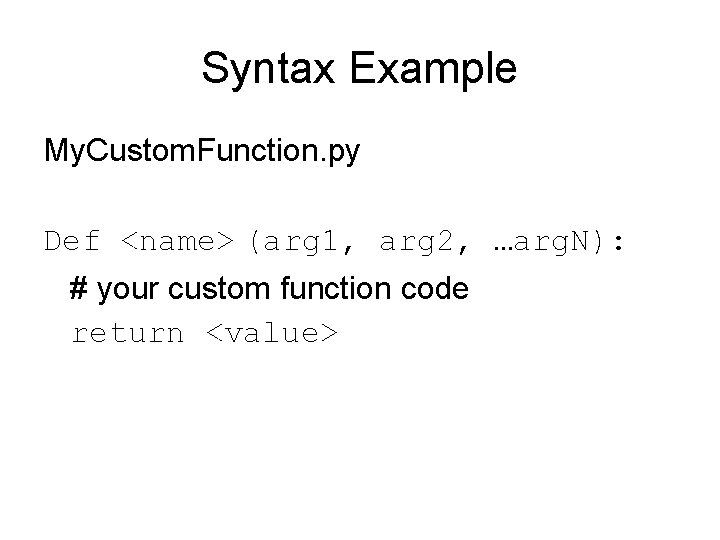 Syntax Example

MyCustomFunction.py

Def <name> (arg1, arg2, …argN):
# your custom function code
return <value>